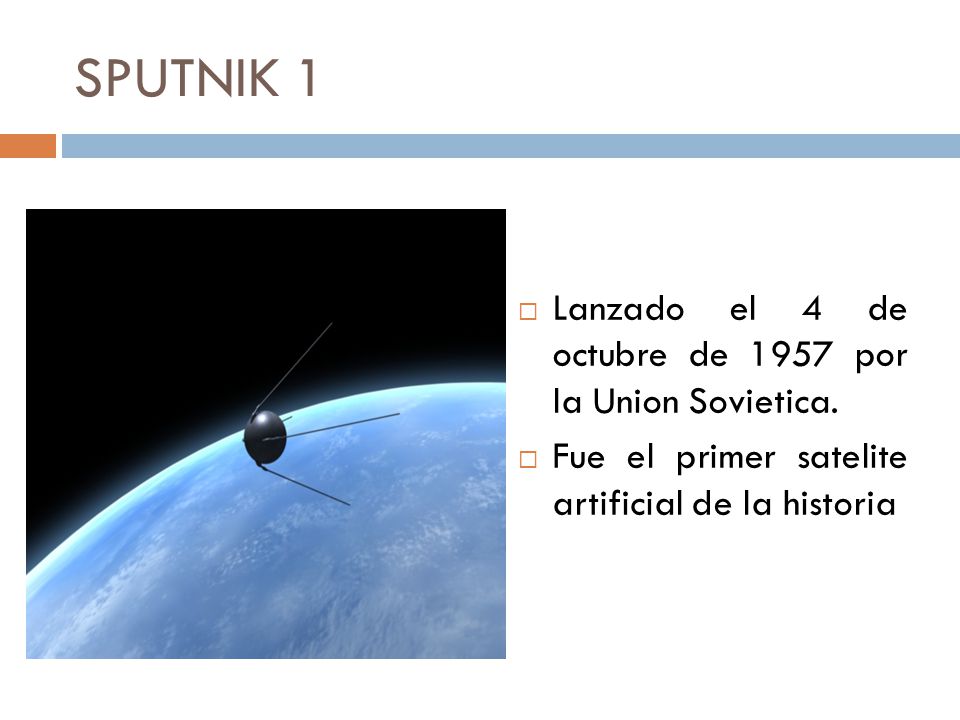 SPUTNIK 1

□ Lanzado el 4 de octubre de 1957 por la Union Sovietica.

□ Fue el primer satelite artificial de la historia